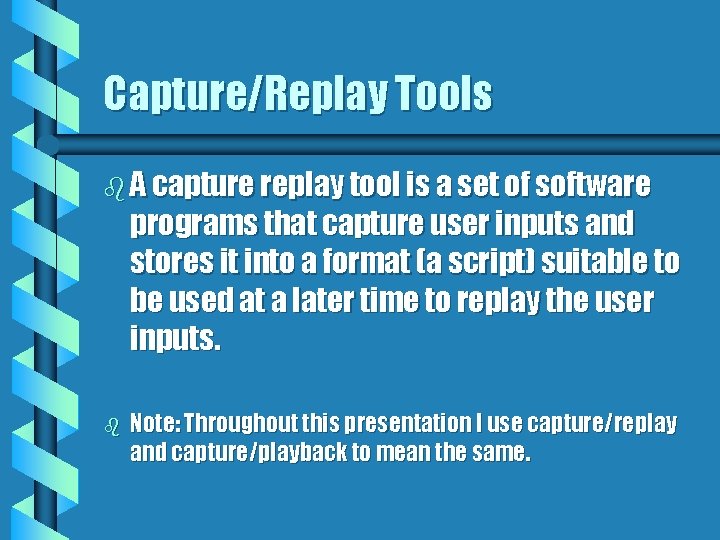 Capture/Replay Tools

A capture replay tool is a set of software programs that capture user inputs and stores it into a format (a script) suitable to be used at a later time to replay the user inputs.

Note: Throughout this presentation I use capture/replay and capture/playback to mean the same.